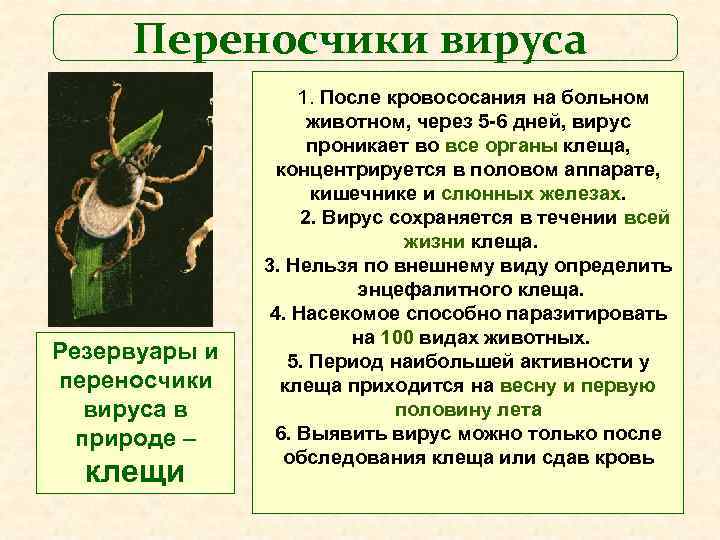 Переносчики вируса

Резервуары и переносчики вируса в природе – клещи

1. После кровососания на больном животном, через 5-6 дней, вирус проникает во все органы клеща, концентрируется в половом аппарате, кишечнике и слюнных железах.
2. Вирус сохраняется в течении всей жизни клеща.
3. Нельзя по внешнему виду определить энцефалитного клеща.
4. Насекомое способно паразитировать на 100 видах животных.
5. Период наибольшей активности у клеща приходится на весну и первую половину лета
6. Выявить вирус можно только после обследования клеща или сдав кровь